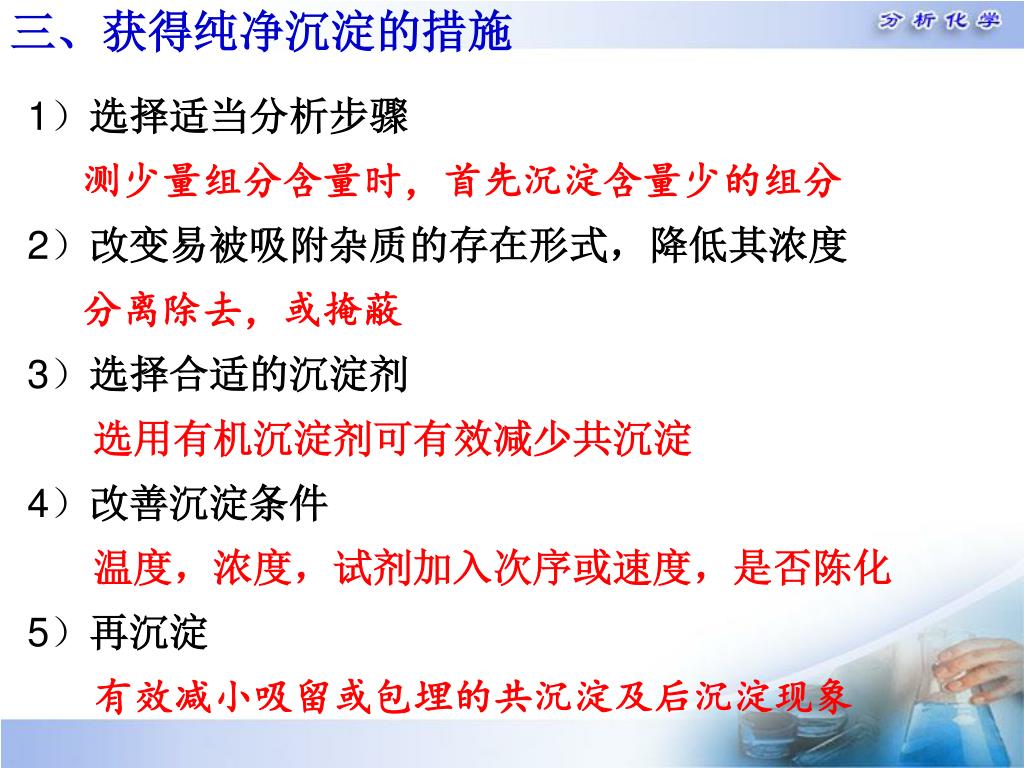 三、获得纯净沉淀的措施

分析化学

1）选择适当分析步骤

测少量组分含量时，首先沉淀含量少的组分

2）改变易被吸附杂质的存在形式，降低其浓度

分离除去，或掩蔽

3）选择合适的沉淀剂

选用有机沉淀剂可有效减少共沉淀

4）改善沉淀条件

温度，浓度，试剂加入次序或速度，是否陈化

5）再沉淀

有效减小吸留或包埋的共沉淀及后沉淀现象